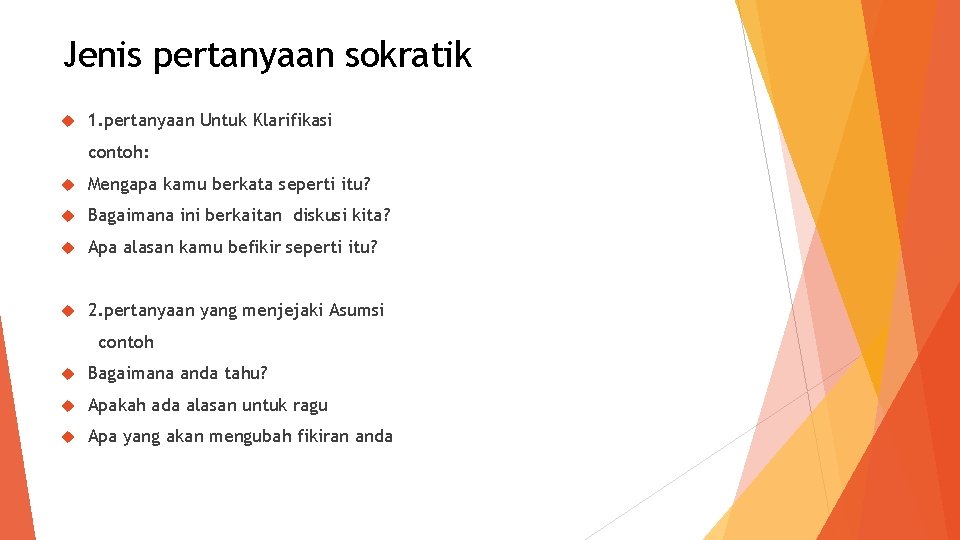 Jenis pertanyaan sokratik

1.pertanyaan Untuk Klarifikasi

contoh:

Mengapa kamu berkata seperti itu?

Bagaimana ini berkaitan  diskusi kita?

Apa alasan kamu befikir seperti itu?

2.pertanyaan yang menjejaki Asumsi

contoh

Bagaimana anda tahu?

Apakah ada alasan untuk ragu

Apa yang akan mengubah fikiran anda